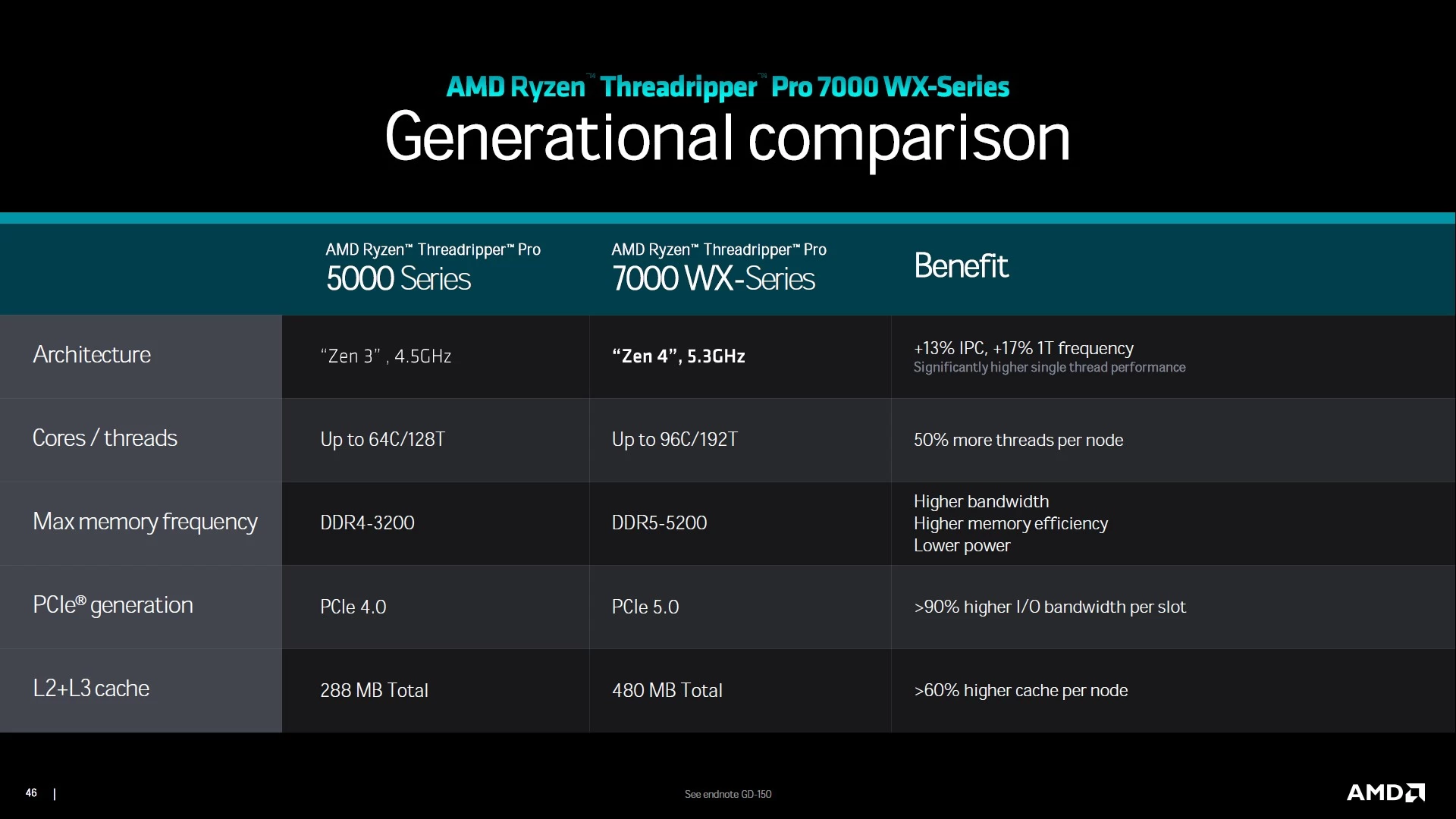 AMD Ryzen™ Threadripper™ Pro 7000 WX-Series
Generational comparison

| | AMD Ryzen™ Threadripper™ Pro 5000 Series | AMD Ryzen™ Threadripper™ Pro 7000 WX-Series | Benefit |
|---|---|---|---|
| Architecture | "Zen 3" , 4.5GHz | "Zen 4", 5.3GHz | +13% IPC, +17% 1T frequency Significantly higher single thread performance |
| Cores / threads | Up to 64C/128T | Up to 96C/192T | 50% more threads per node |
| Max memory frequency | DDR4-3200 | DDR5-5200 | Higher bandwidth Higher memory efficiency Lower power |
| PCIe® generation | PCIe 4.0 | PCIe 5.0 | >90% higher I/O bandwidth per slot |
| L2+L3 cache | 288 MB Total | 480 MB Total | >60% higher cache per node |

46 |

See endnote GD-150

AMD